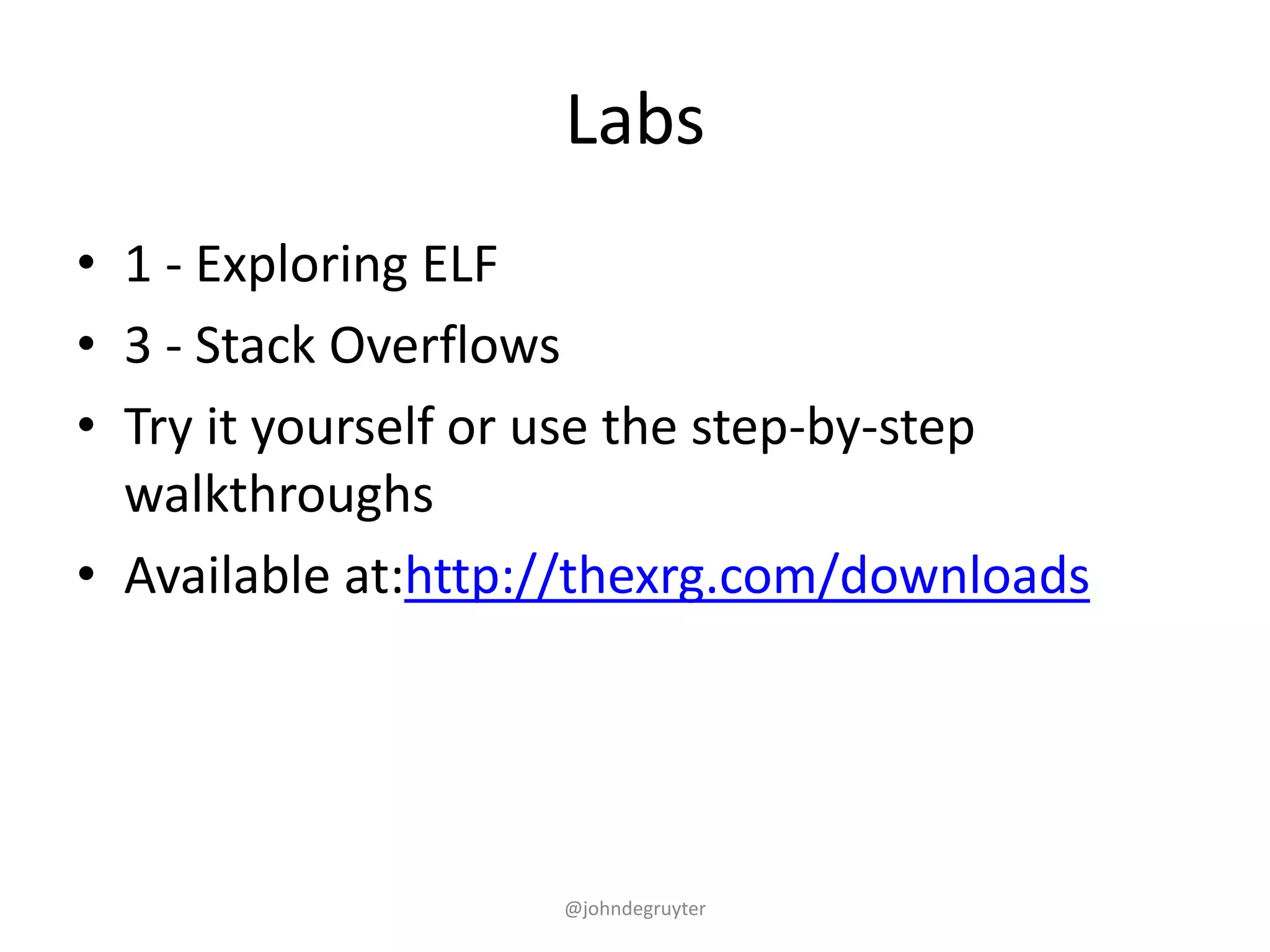 Labs

• 1 - Exploring ELF
• 3 - Stack Overflows
• Try it yourself or use the step-by-step walkthroughs
• Available at:http://thexrg.com/downloads

@johndegruyter